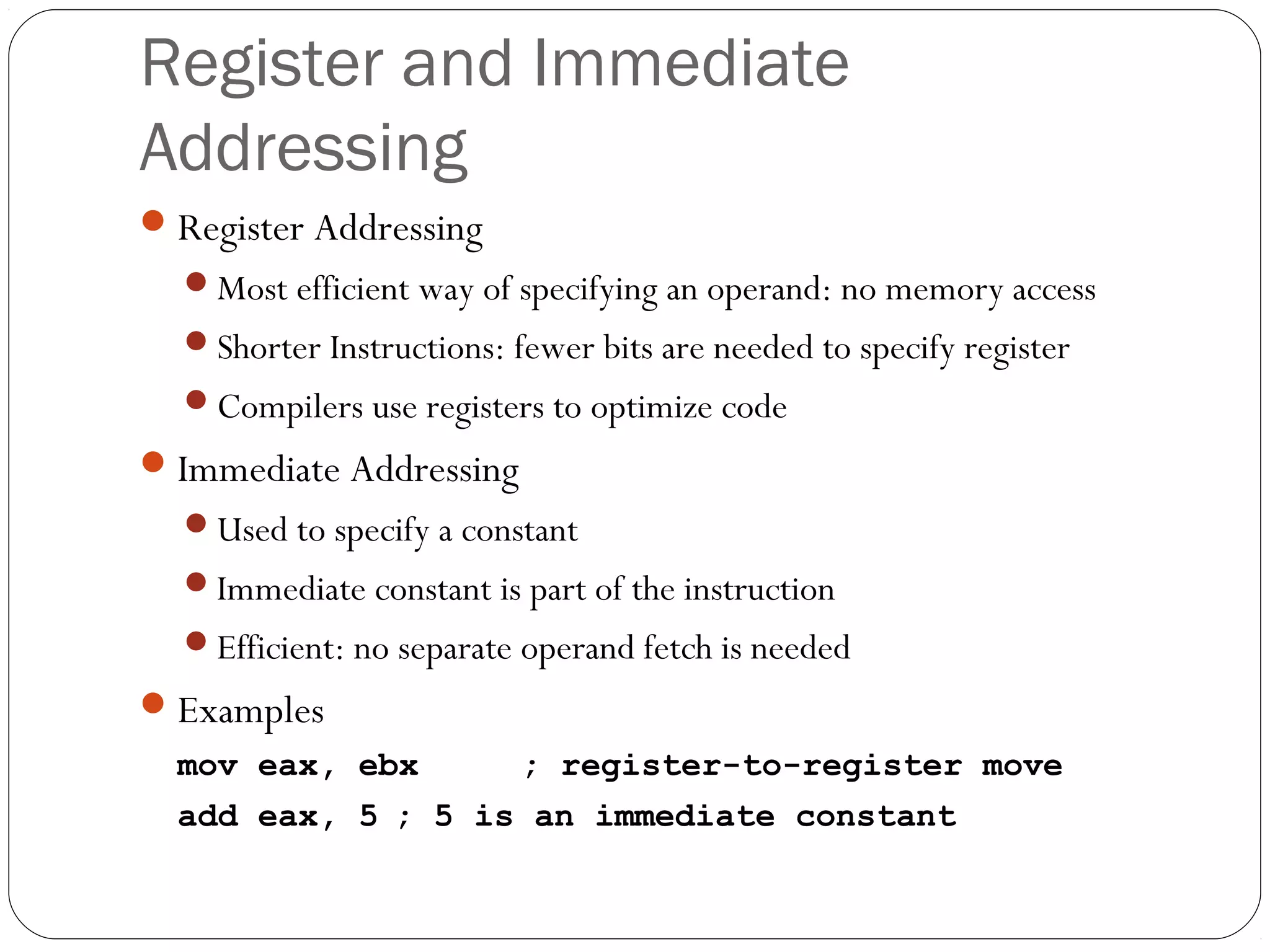 Register and Immediate Addressing

Register Addressing

Most efficient way of specifying an operand: no memory access

Shorter Instructions: fewer bits are needed to specify register

Compilers use registers to optimize code

Immediate Addressing

Used to specify a constant

Immediate constant is part of the instruction

Efficient: no separate operand fetch is needed

Examples

mov eax, ebx ; register-to-register move

add eax, 5 ; 5 is an immediate constant